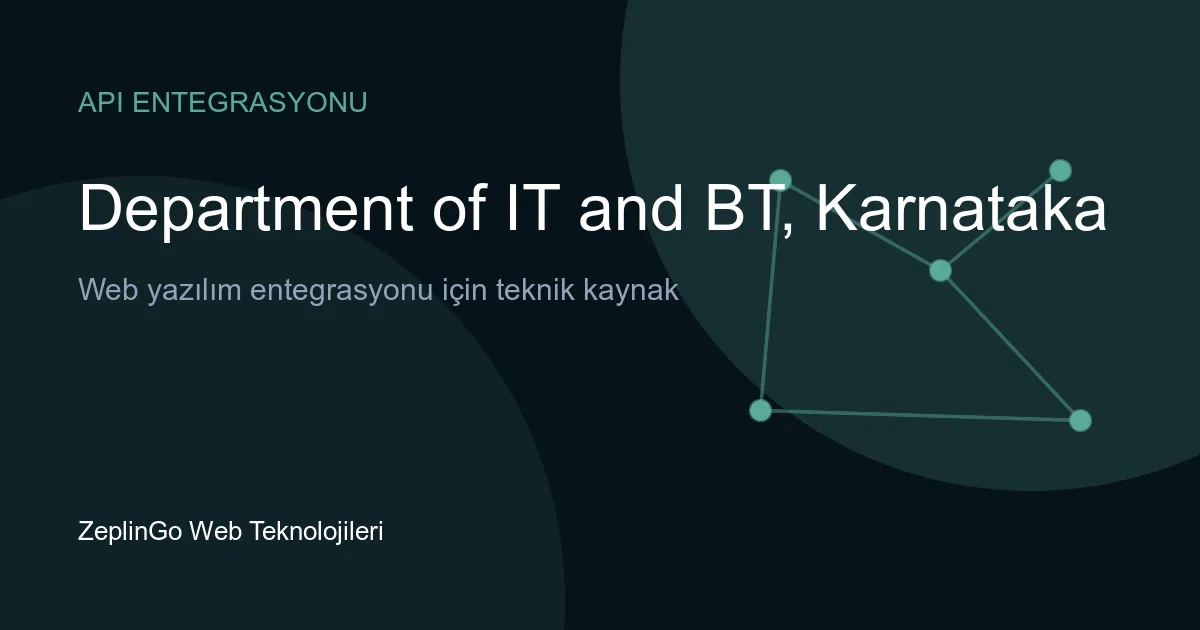 API ENTEGRASYONU

Department of IT and BT, Karnataka

Web yazılım entegrasyonu için teknik kaynak

ZeplinGo Web Teknolojileri